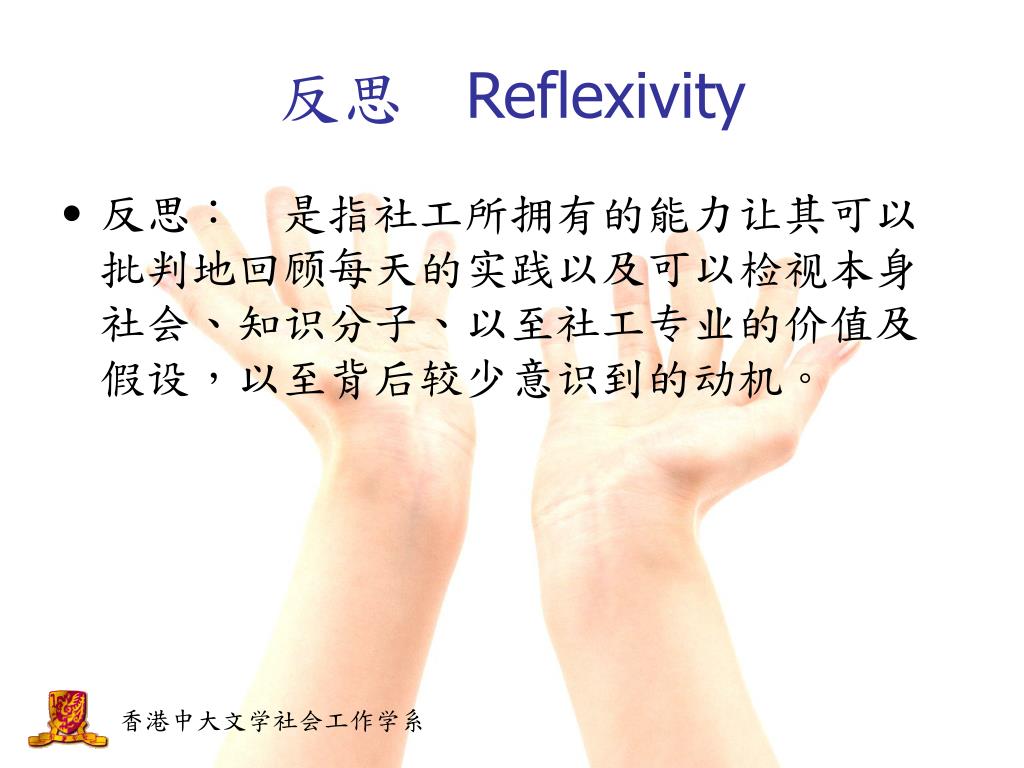 反思 Reflexivity

• 反思： 是指社工所拥有的能力让其可以批判地回顾每天的实践以及可以检视本身社会、知识分子、以至社工专业的价值及假设，以至背后较少意识到的动机。

香港中大文学社会工作学系